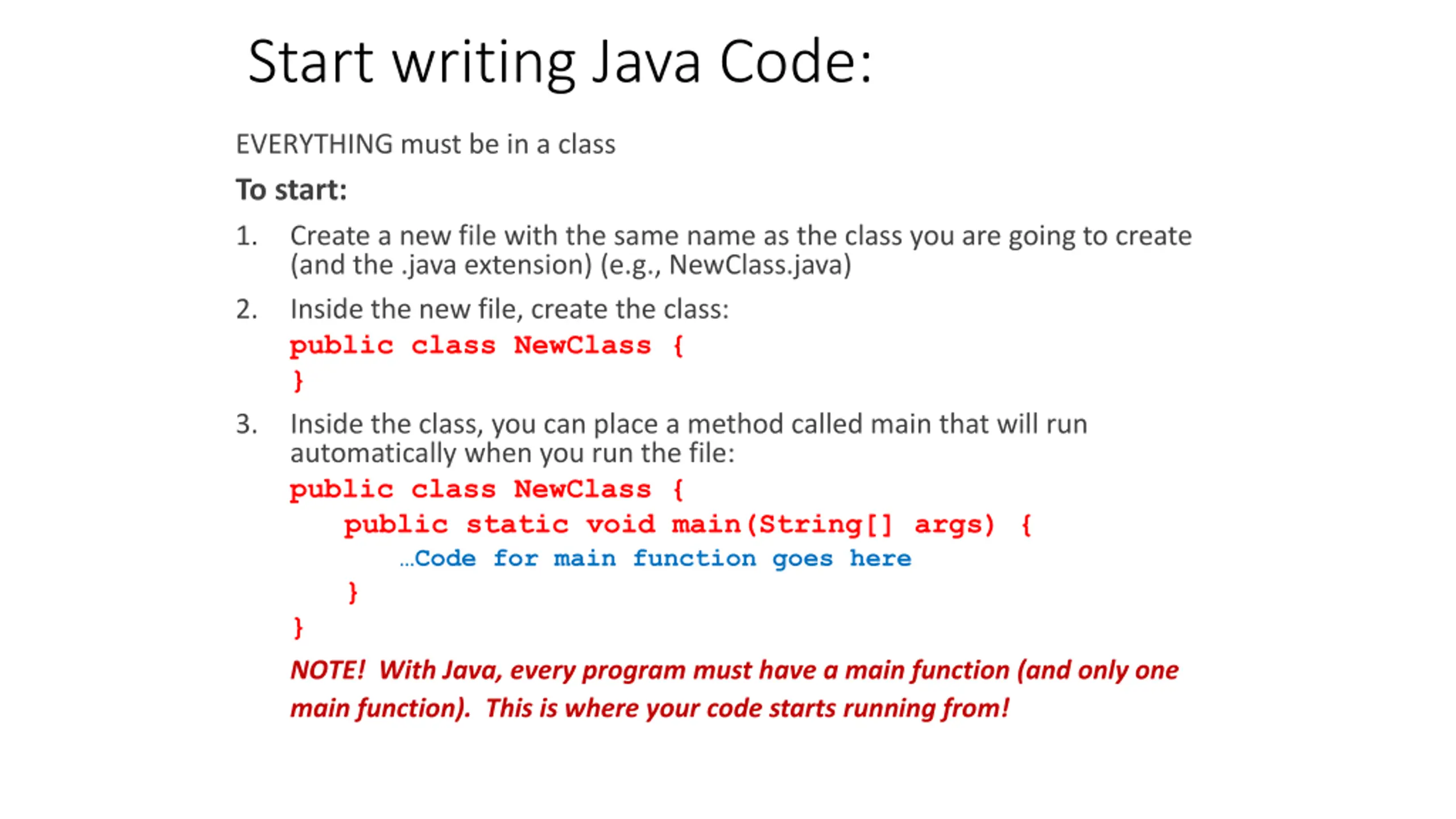 Start writing Java Code:

EVERYTHING must be in a class

To start:

1. Create a new file with the same name as the class you are going to create (and the .java extension) (e.g., NewClass.java)

2. Inside the new file, create the class:

public class NewClass {
}

3. Inside the class, you can place a method called main that will run automatically when you run the file:

public class NewClass {
    public static void main(String[] args) {
        …Code for main function goes here
    }
}

NOTE! With Java, every program must have a main function (and only one main function). This is where your code starts running from!